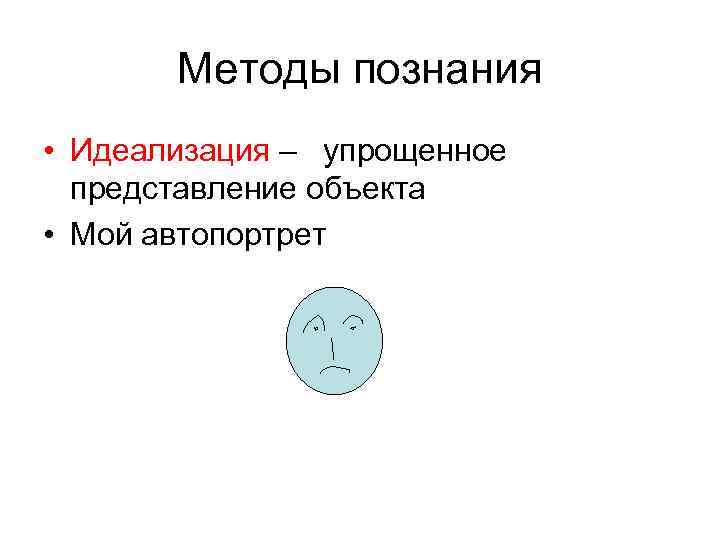 Методы познания

• Идеализация – упрощенное представление объекта
• Мой автопортрет